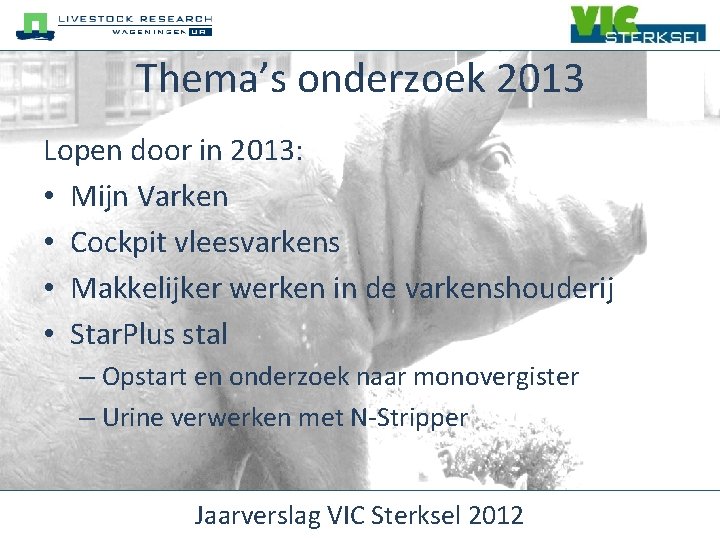 LIVESTOCK RESEARCH
WAGENINGEN UR

VIC
STERKSEL

Thema's onderzoek 2013

Lopen door in 2013:

• Mijn Varken
• Cockpit vleesvarkens
• Makkelijker werken in de varkenshouderij
• StarPlus stal
– Opstart en onderzoek naar monovergister
– Urine verwerken met N-Stripper

Jaarverslag VIC Sterksel 2012